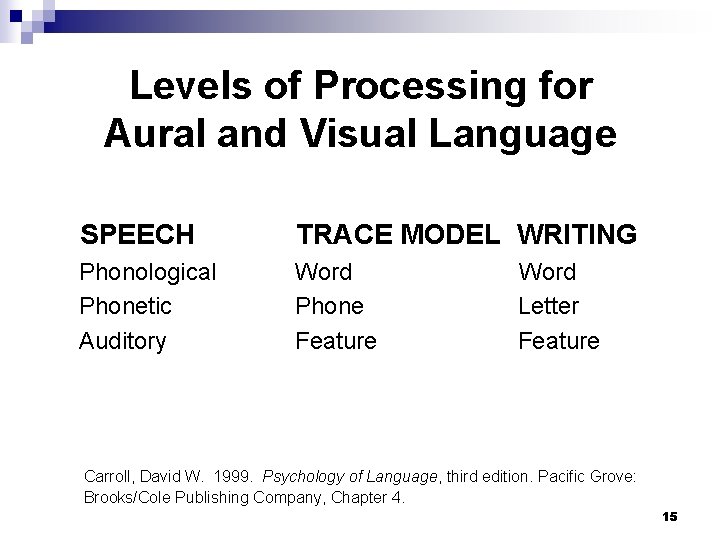 Levels of Processing for Aural and Visual Language

| SPEECH | TRACE MODEL | WRITING |
|---|---|---|
| Phonological | Word | Word |
| Phonetic | Phone | Letter |
| Auditory | Feature | Feature |

Carroll, David W. 1999. Psychology of Language, third edition. Pacific Grove: Brooks/Cole Publishing Company, Chapter 4.

15